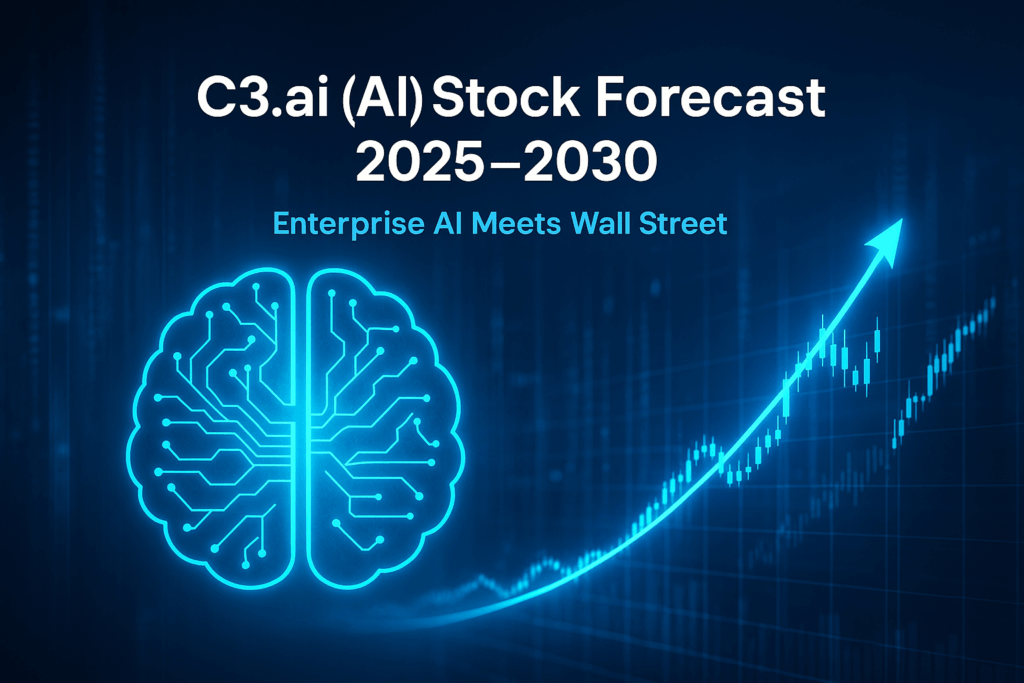 C3.ai (AI) Stock Forecast 2025–2030

Enterprise AI Meets Wall Street